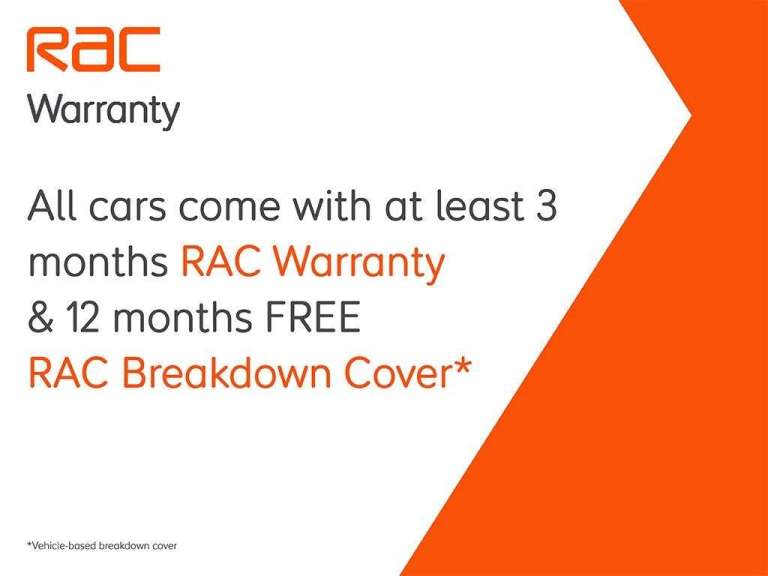 RAC
Warranty

All cars come with at least 3 months RAC Warranty & 12 months FREE RAC Breakdown Cover*

*Vehicle-based breakdown cover